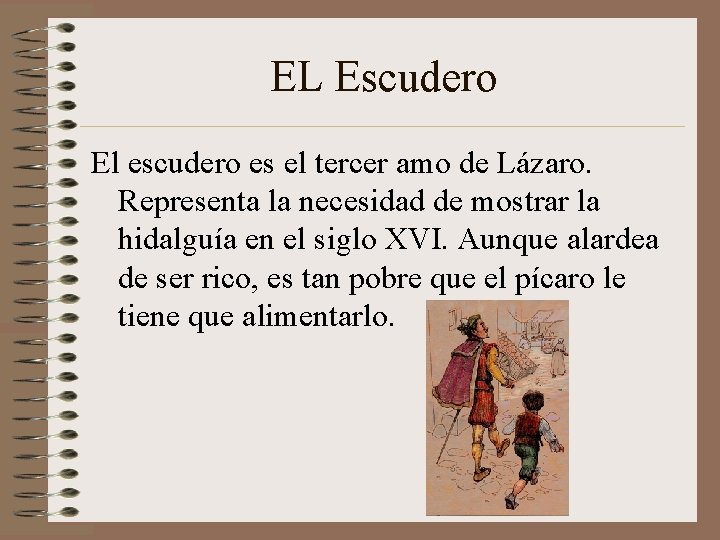 EL Escudero

El escudero es el tercer amo de Lázaro. Representa la necesidad de mostrar la hidalguía en el siglo XVI. Aunque alardea de ser rico, es tan pobre que el pícaro le tiene que alimentarlo.